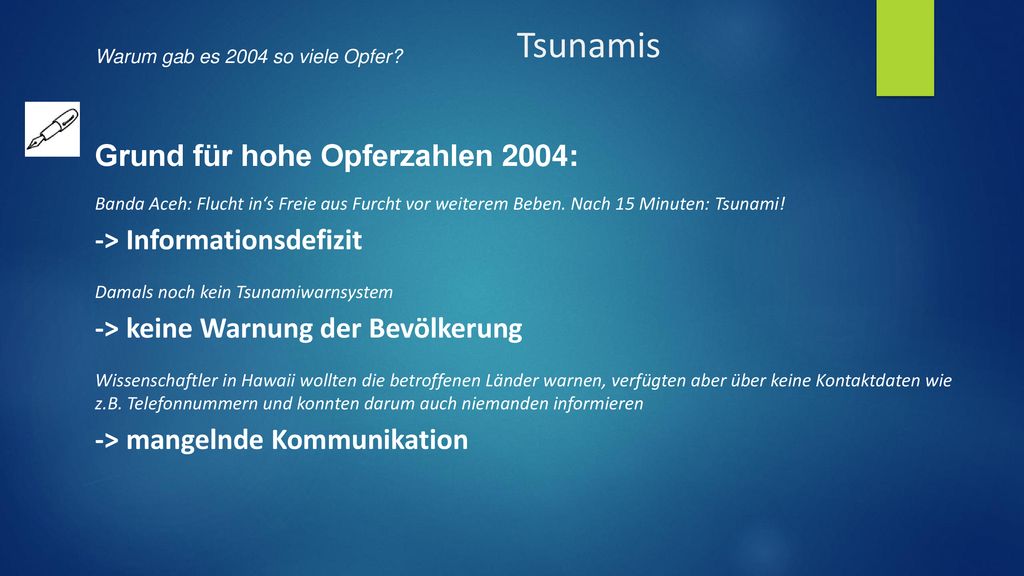 Warum gab es 2004 so viele Opfer?

Tsunamis

Grund für hohe Opferzahlen 2004:

Banda Aceh: Flucht in's Freie aus Furcht vor weiterem Beben. Nach 15 Minuten: Tsunami!

-> Informationsdefizit

Damals noch kein Tsunamiwarnsystem

-> keine Warnung der Bevölkerung

Wissenschaftler in Hawaii wollten die betroffenen Länder warnen, verfügten aber über keine Kontaktdaten wie z.B. Telefonnummern und konnten darum auch niemanden informieren

-> mangelnde Kommunikation